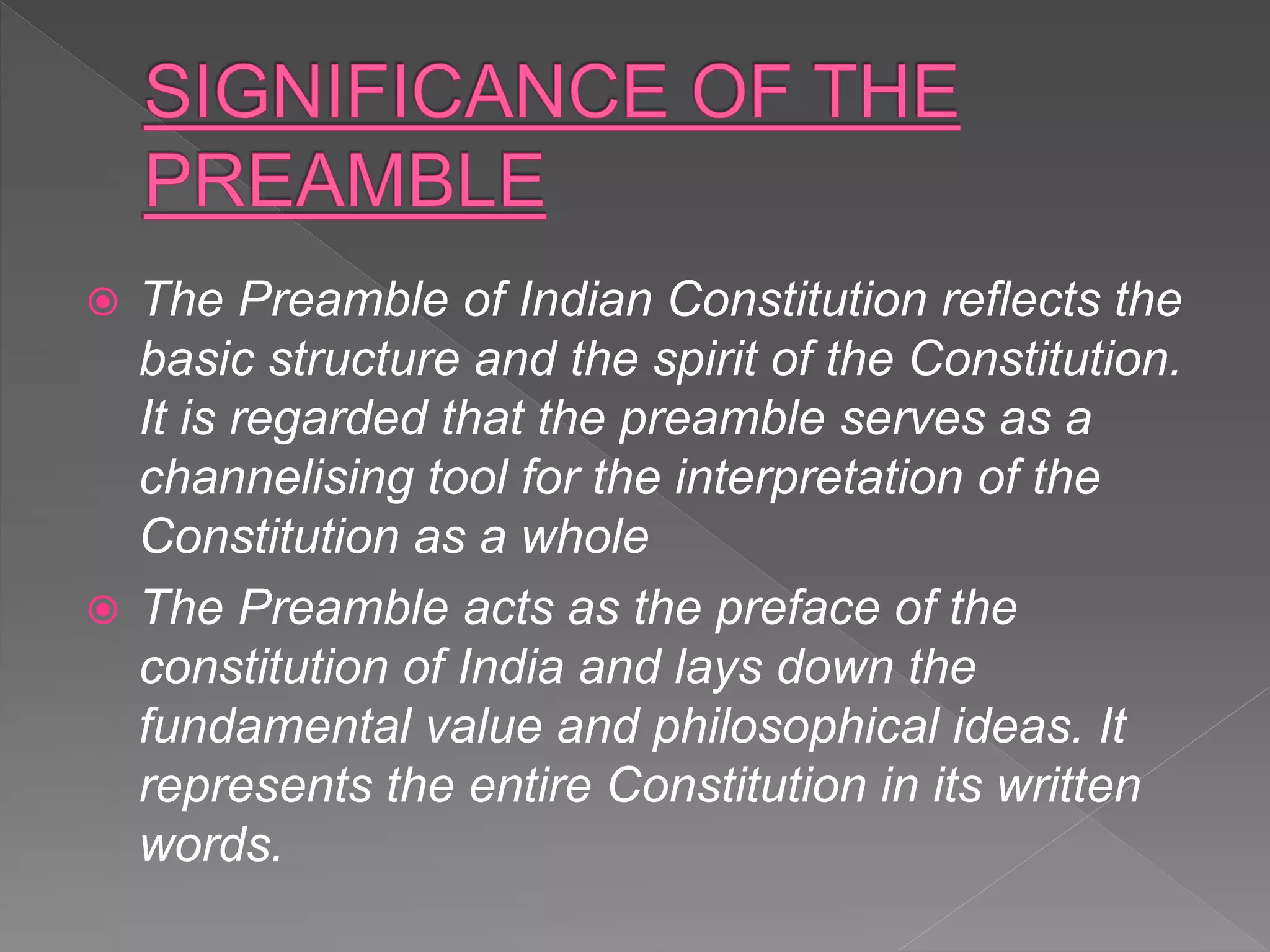 SIGNIFICANCE OF THE PREAMBLE

The Preamble of Indian Constitution reflects the basic structure and the spirit of the Constitution. It is regarded that the preamble serves as a channelising tool for the interpretation of the Constitution as a whole

The Preamble acts as the preface of the constitution of India and lays down the fundamental value and philosophical ideas. It represents the entire Constitution in its written words.